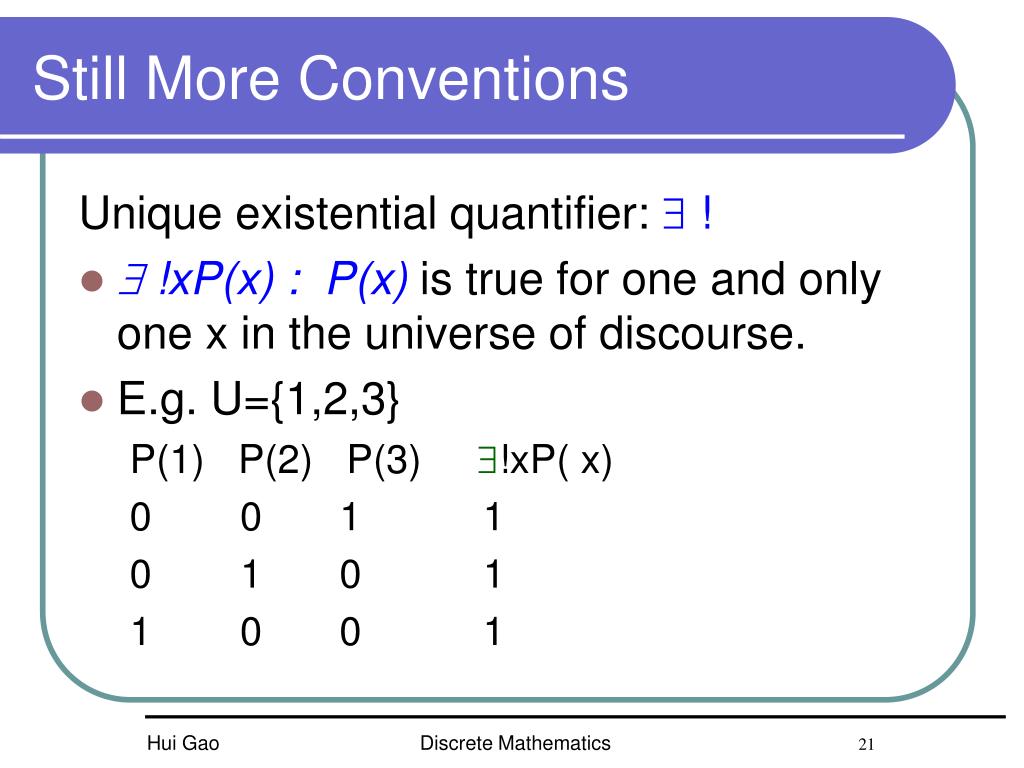 Still More Conventions

Unique existential quantifier: $\exists$ !

- $\exists$ !xP(x) : P(x) is true for one and only one x in the universe of discourse.
- E.g. U={1,2,3}

| P(1) | P(2) | P(3) | $\exists$!xP( x) |
|---|---|---|---|
| 0 | 0 | 1 | 1 |
| 0 | 1 | 0 | 1 |
| 1 | 0 | 0 | 1 |

Hui Gao Discrete Mathematics 21